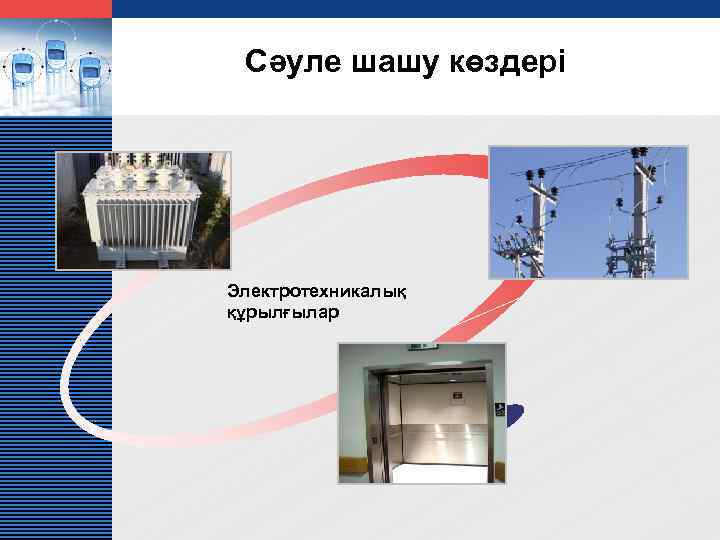 Сәуле шашу көздері

Электротехникалық құрылғылар